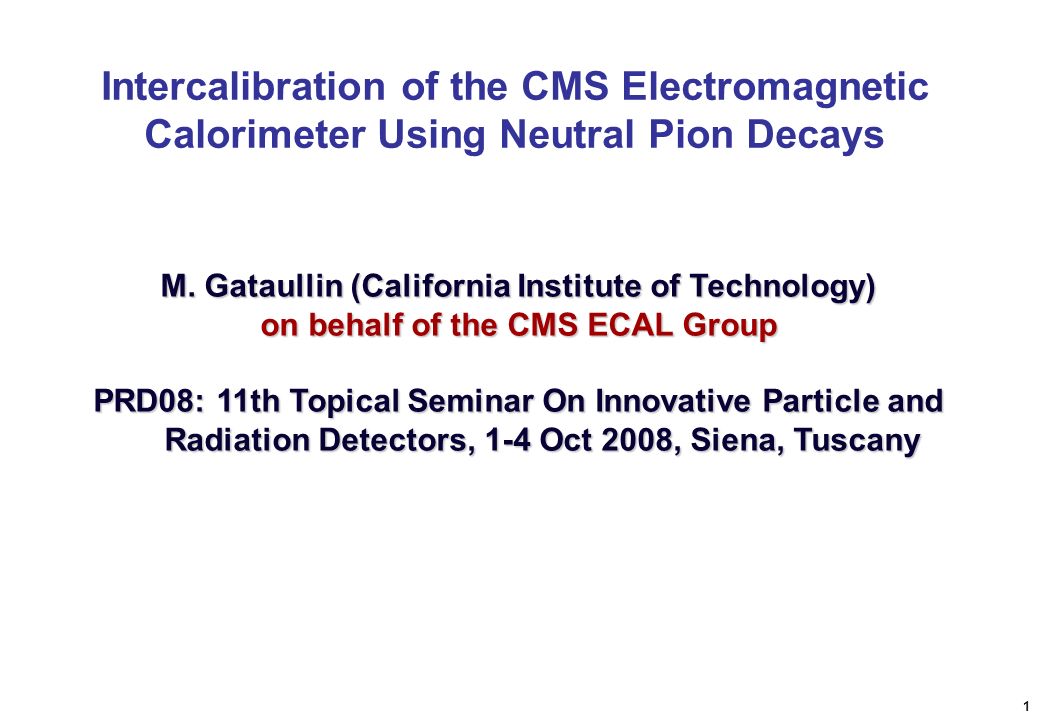 Intercalibration of the CMS Electromagnetic Calorimeter Using Neutral Pion Decays

M. Gataullin (California Institute of Technology)
on behalf of the CMS ECAL Group

PRD08: 11th Topical Seminar On Innovative Particle and Radiation Detectors, 1-4 Oct 2008, Siena, Tuscany

1